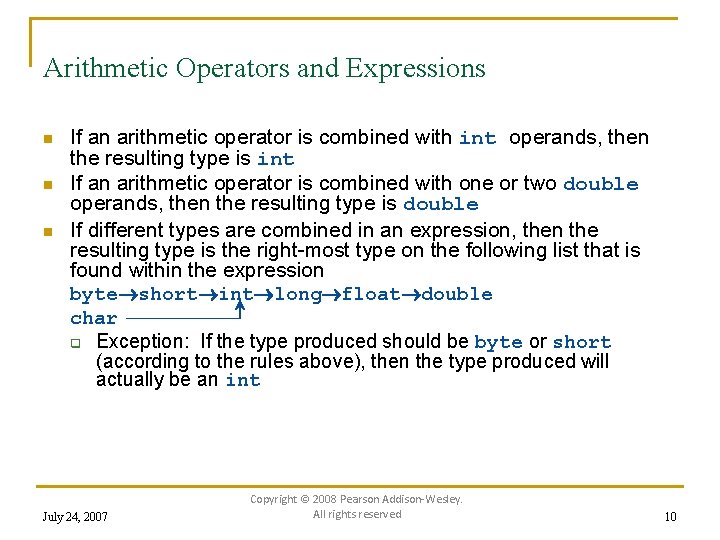 Arithmetic Operators and Expressions

If an arithmetic operator is combined with int operands, then the resulting type is int

If an arithmetic operator is combined with one or two double operands, then the resulting type is double

If different types are combined in an expression, then the resulting type is the right-most type on the following list that is found within the expression

byte→short→int→long→float→double
char

Exception: If the type produced should be byte or short (according to the rules above), then the type produced will actually be an int

July 24, 2007

Copyright © 2008 Pearson Addison-Wesley. All rights reserved

10